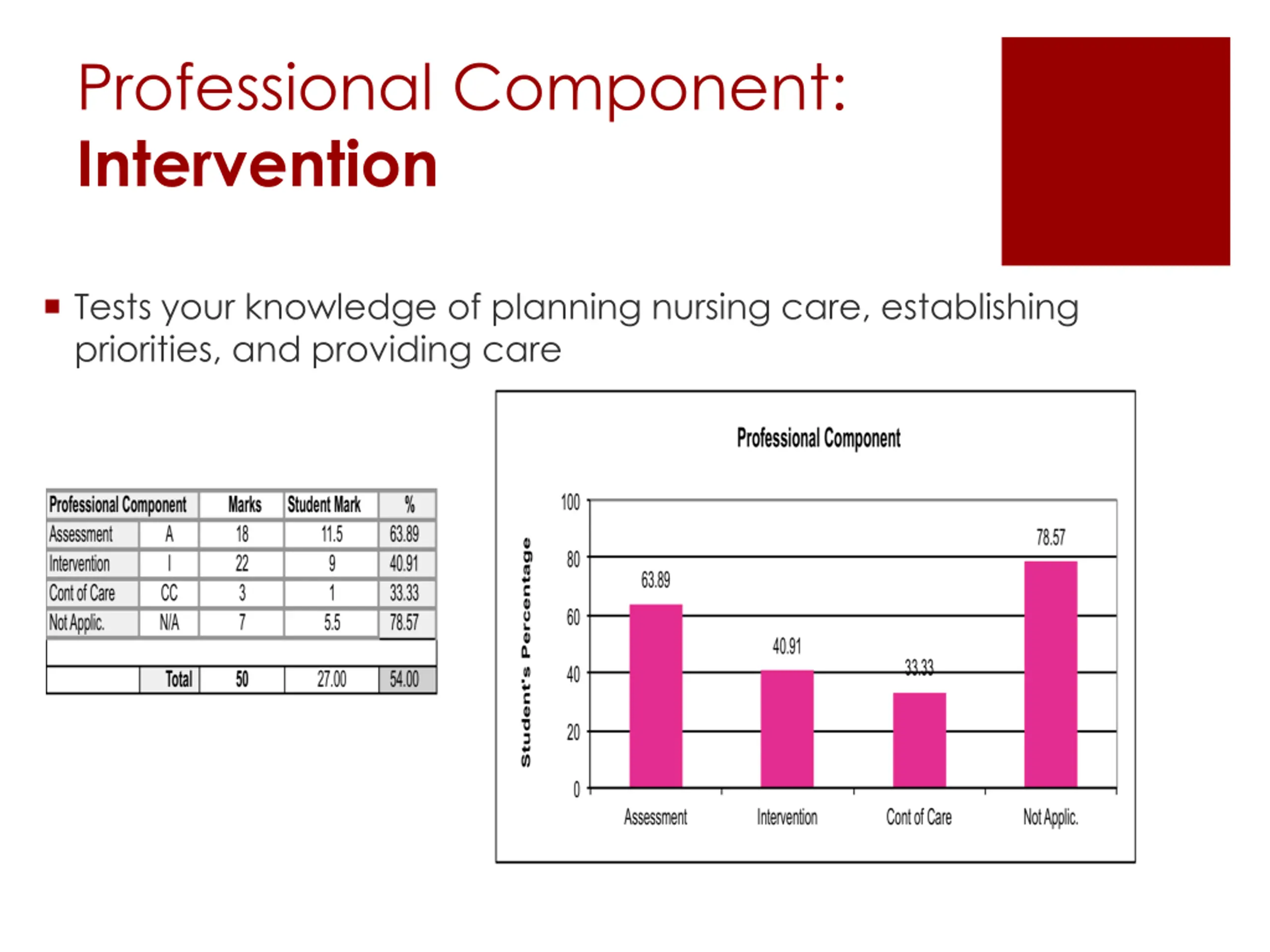 Professional Component:
Intervention

▪ Tests your knowledge of planning nursing care, establishing priorities, and providing care

| Professional Component | | Marks | Student Mark | % |
|---|---|---|---|---|
| Assessment | A | 18 | 11.5 | 63.89 |
| Intervention | I | 22 | 9 | 40.91 |
| Cont of Care | CC | 3 | 1 | 33.33 |
| Not Applic. | N/A | 7 | 5.5 | 78.57 |
| | | | | |
| | Total | 50 | 27.00 | 54.00 |

Professional Component

Student's Percentage

100
80
60
40
20
0

63.89
40.91
33.33
78.57

Assessment
Intervention
Cont of Care
Not Applic.